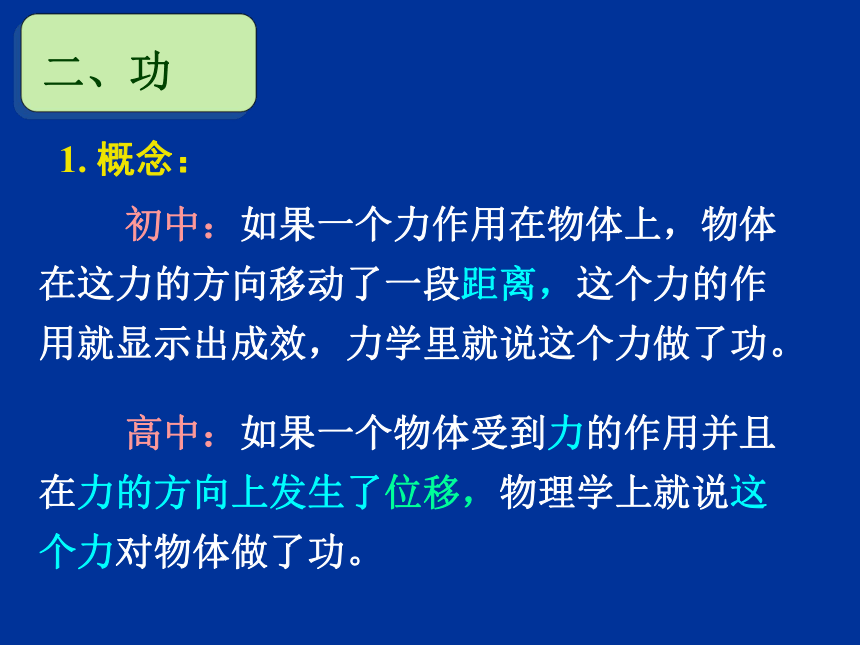 二、功

1. 概念：

初中：如果一个力作用在物体上，物体在这力的方向移动了一段距离，这个力的作用就显示出成效，力学里就说这个力做了功。

高中：如果一个物体受到力的作用并且在力的方向上发生了位移，物理学上就说这个力对物体做了功。